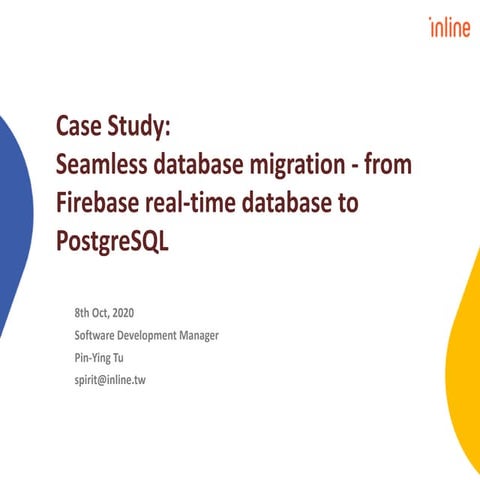 inline

Case Study:
Seamless database migration - from Firebase real-time database to PostgreSQL

8th Oct, 2020
Software Development Manager
Pin-Ying Tu
spirit@inline.tw